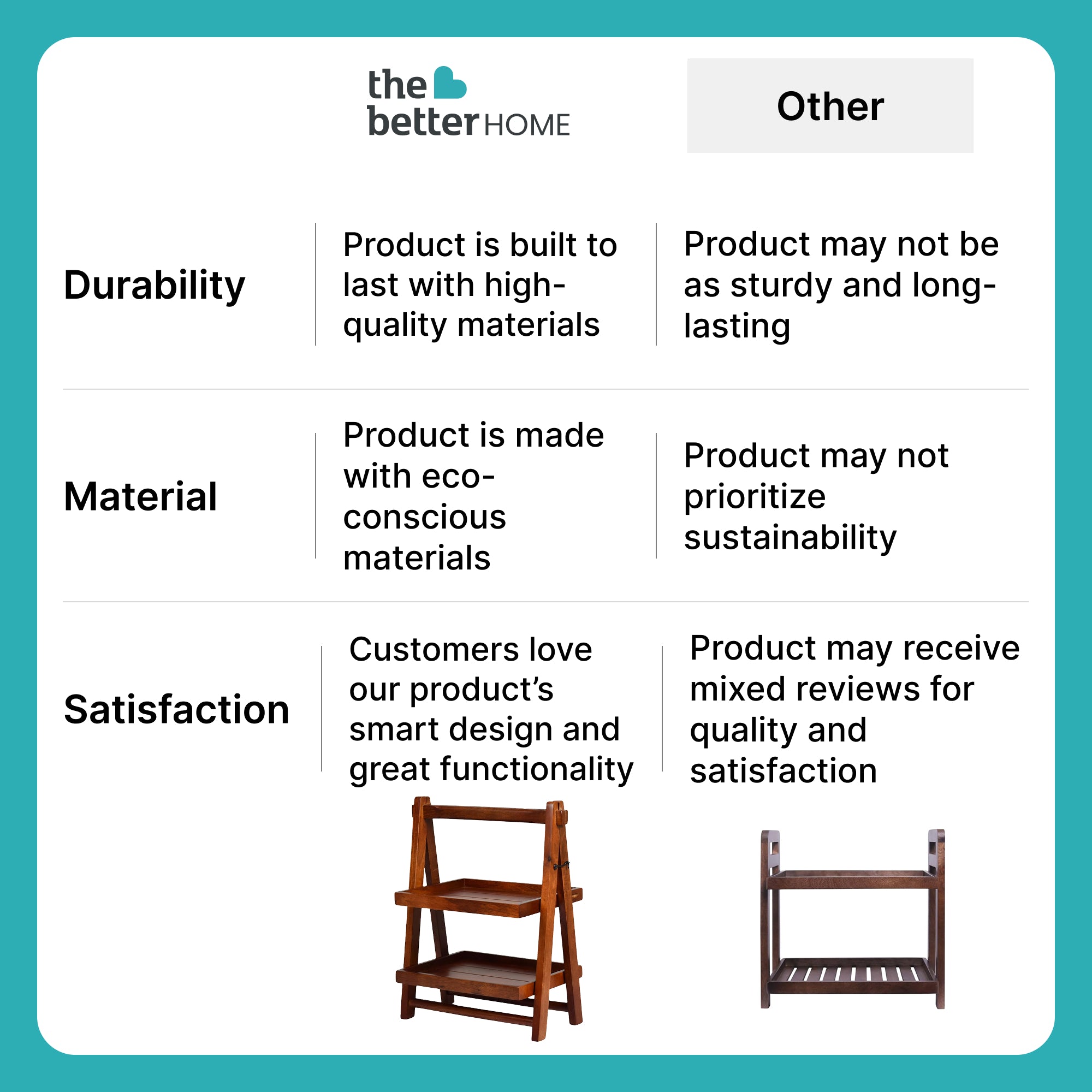 | | the better HOME | Other |
|---|---|---|
| Durability | Product is built to last with high-quality materials | Product may not be as sturdy and long-lasting |
| Material | Product is made with eco-conscious materials | Product may not prioritize sustainability |
| Satisfaction | Customers love our product's smart design and great functionality | Product may receive mixed reviews for quality and satisfaction |